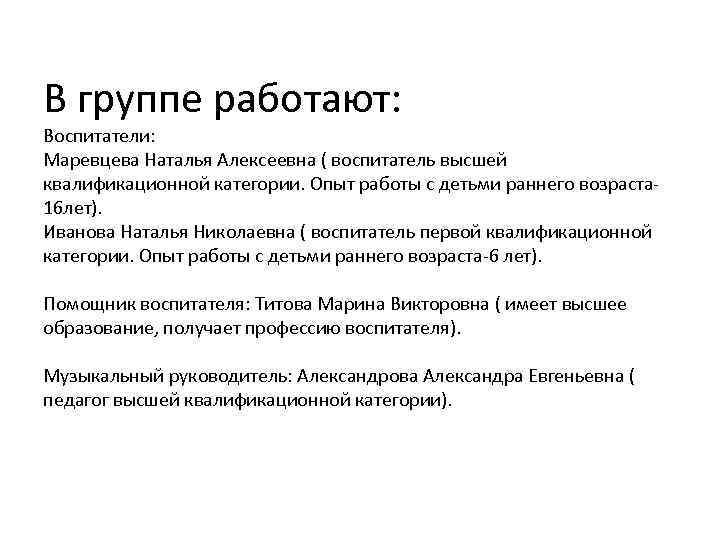 В группе работают:

Воспитатели:
Маревцева Наталья Алексеевна ( воспитатель высшей квалификационной категории. Опыт работы с детьми раннего возраста-16лет).
Иванова Наталья Николаевна ( воспитатель первой квалификационной категории. Опыт работы с детьми раннего возраста-6 лет).

Помощник воспитателя: Титова Марина Викторовна ( имеет высшее образование, получает профессию воспитателя).

Музыкальный руководитель: Александрова Александра Евгеньевна ( педагог высшей квалификационной категории).